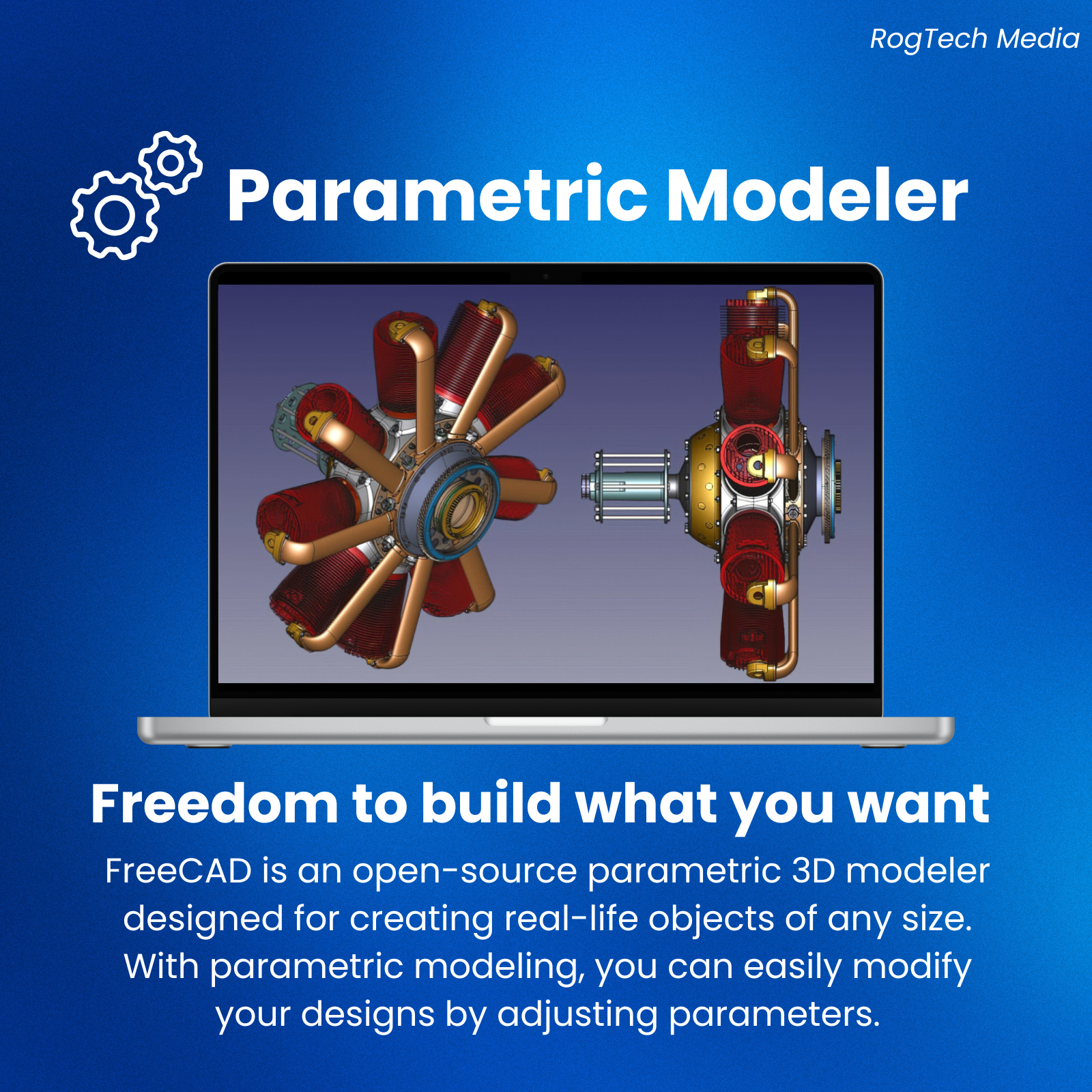 RogTech Media

Parametric Modeler

Freedom to build what you want

FreeCAD is an open-source parametric 3D modeler designed for creating real-life objects of any size. With parametric modeling, you can easily modify your designs by adjusting parameters.